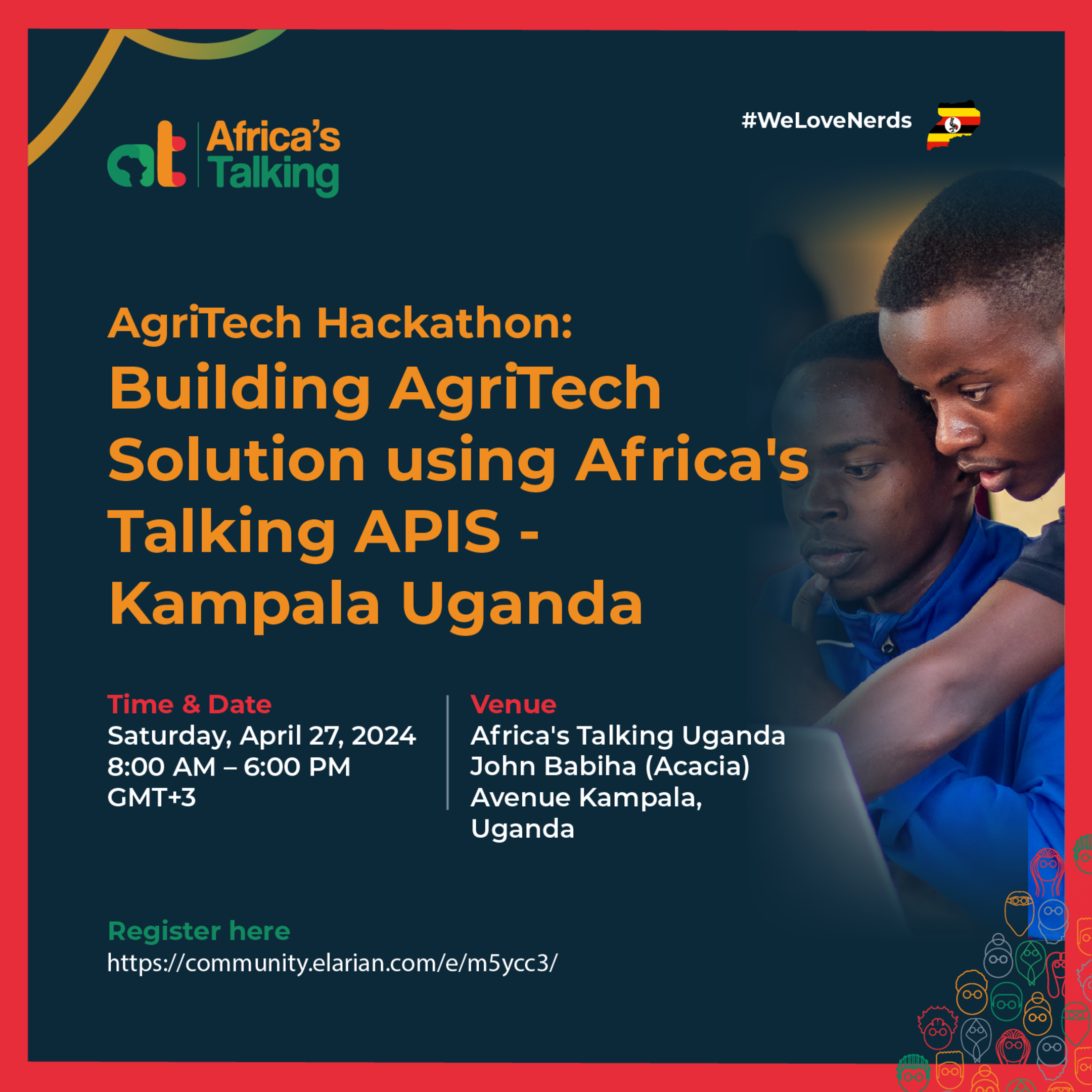 at Africa's Talking

#WeLoveNerds

AgriTech Hackathon:
Building AgriTech Solution using Africa's Talking APIS - Kampala Uganda

Time & Date
Saturday, April 27, 2024
8:00 AM – 6:00 PM
GMT+3

Venue
Africa's Talking Uganda
John Babiha (Acacia) Avenue Kampala, Uganda

Register here
https://community.elarian.com/e/m5ycc3/